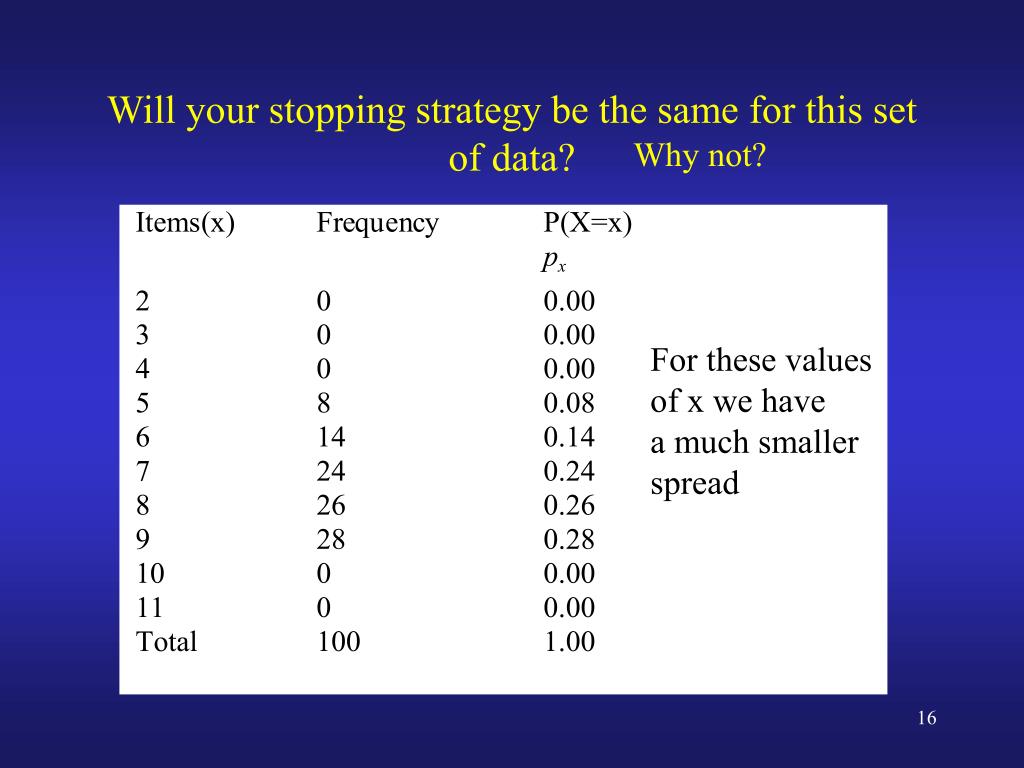 Will your stopping strategy be the same for this set of data? Why not?

| Items(x) | Frequency | P(X=x) $p_x$ |
|---|---|---|
| 2 | 0 | 0.00 |
| 3 | 0 | 0.00 |
| 4 | 0 | 0.00 |
| 5 | 8 | 0.08 |
| 6 | 14 | 0.14 |
| 7 | 24 | 0.24 |
| 8 | 26 | 0.26 |
| 9 | 28 | 0.28 |
| 10 | 0 | 0.00 |
| 11 | 0 | 0.00 |
| Total | 100 | 1.00 |

For these values of x we have a much smaller spread

16